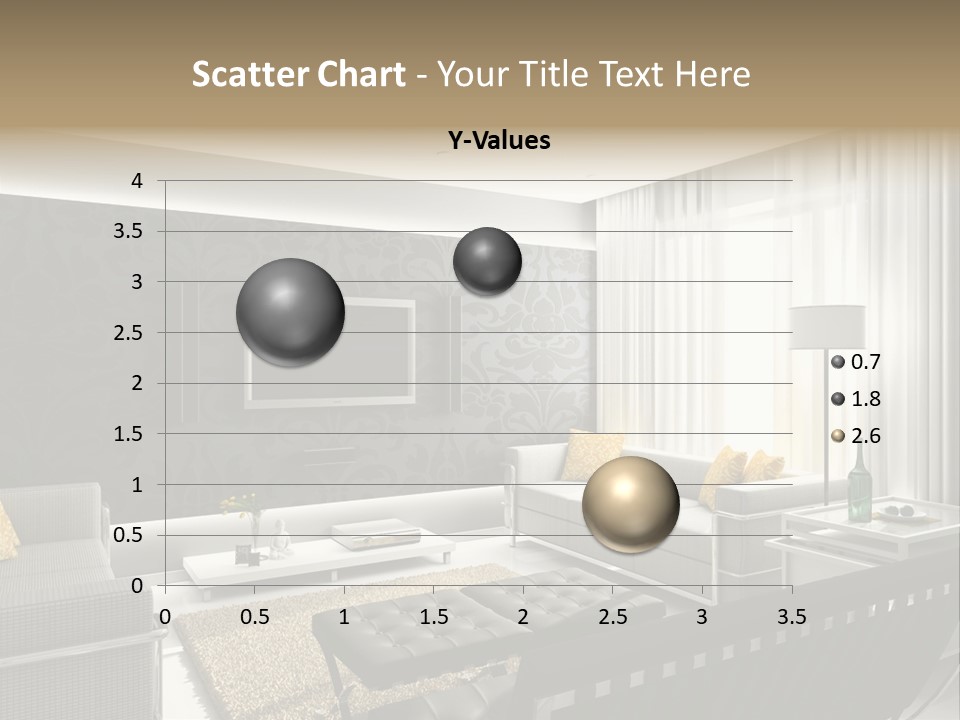 Scatter Chart - Your Title Text Here

Y-Values

4
3.5
3
2.5
2
1.5
1
0.5
0

0 0.5 1 1.5 2 2.5 3 3.5

0.7
1.8
2.6